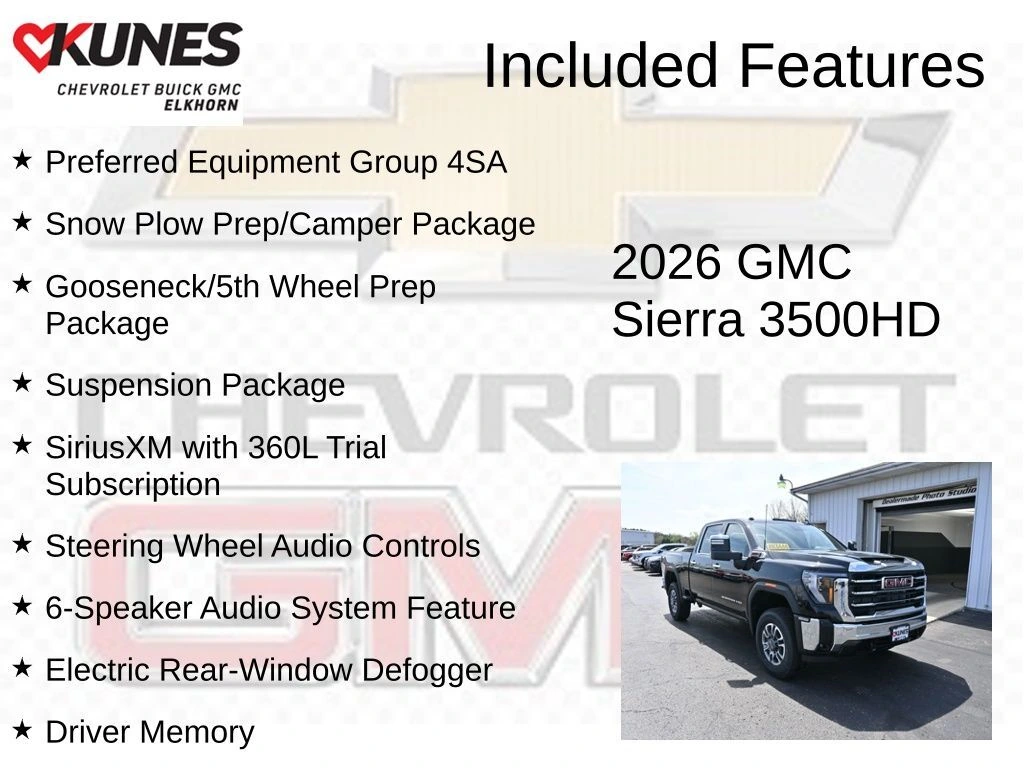 KUNES
CHEVROLET BUICK GMC
ELKHORN

Included Features

★ Preferred Equipment Group 4SA

★ Snow Plow Prep/Camper Package

★ Gooseneck/5th Wheel Prep Package

★ Suspension Package

★ SiriusXM with 360L Trial Subscription

★ Steering Wheel Audio Controls

★ 6-Speaker Audio System Feature

★ Electric Rear-Window Defogger

★ Driver Memory

2026 GMC
Sierra 3500HD

CHEVROLET

GMC

Dealermade Photo Studio

GMC

KUNES